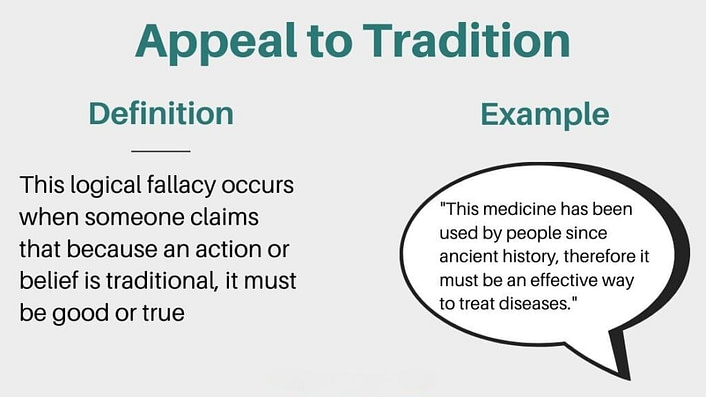 Appeal to Tradition

Definition

This logical fallacy occurs when someone claims that because an action or belief is traditional, it must be good or true

Example

"This medicine has been used by people since ancient history, therefore it must be an effective way to treat diseases."